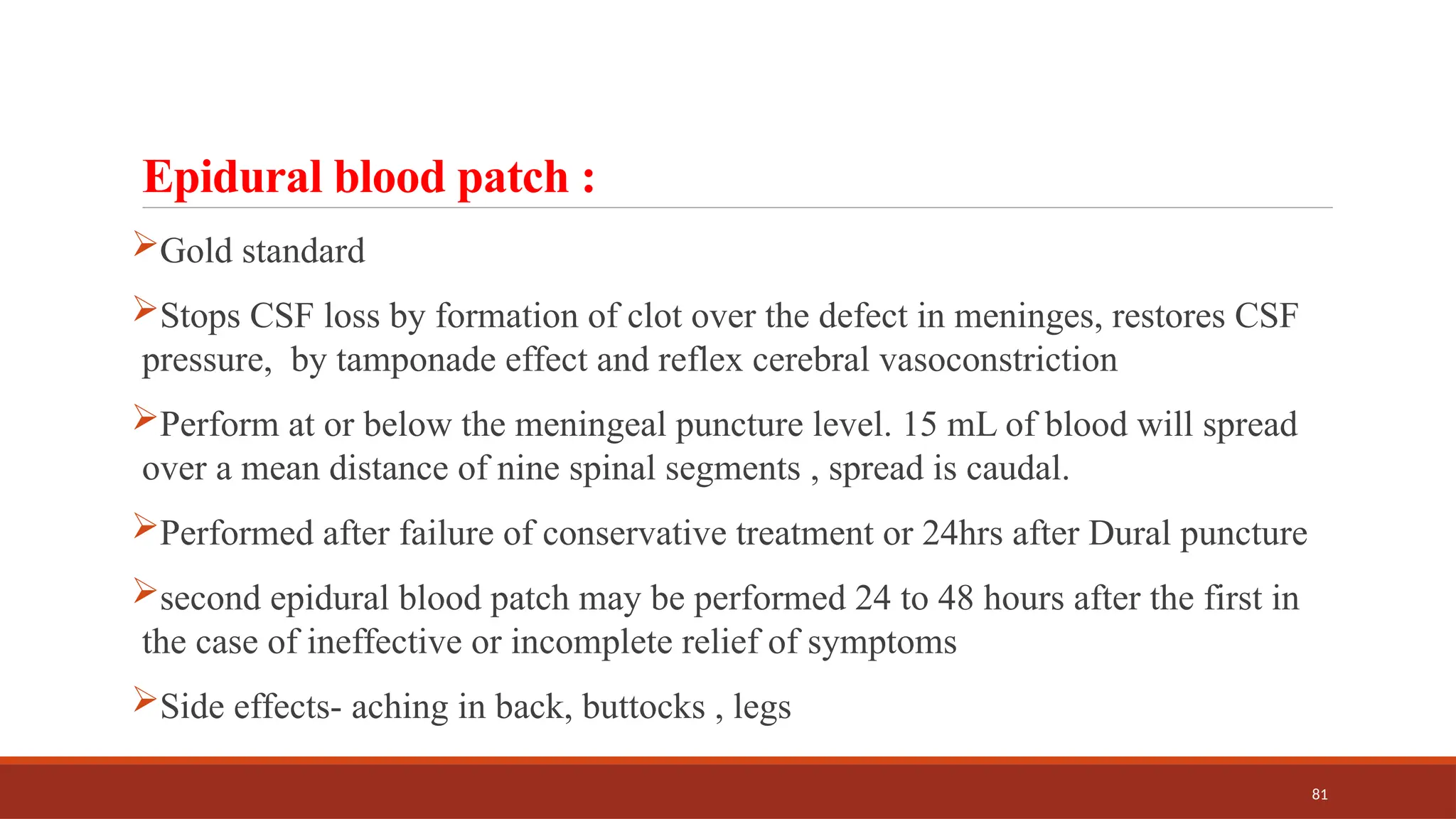 Epidural blood patch :

➢Gold standard

➢Stops CSF loss by formation of clot over the defect in meninges, restores CSF pressure, by tamponade effect and reflex cerebral vasoconstriction

➢Perform at or below the meningeal puncture level. 15 mL of blood will spread over a mean distance of nine spinal segments , spread is caudal.

➢Performed after failure of conservative treatment or 24hrs after Dural puncture

➢second epidural blood patch may be performed 24 to 48 hours after the first in the case of ineffective or incomplete relief of symptoms

➢Side effects- aching in back, buttocks , legs

81